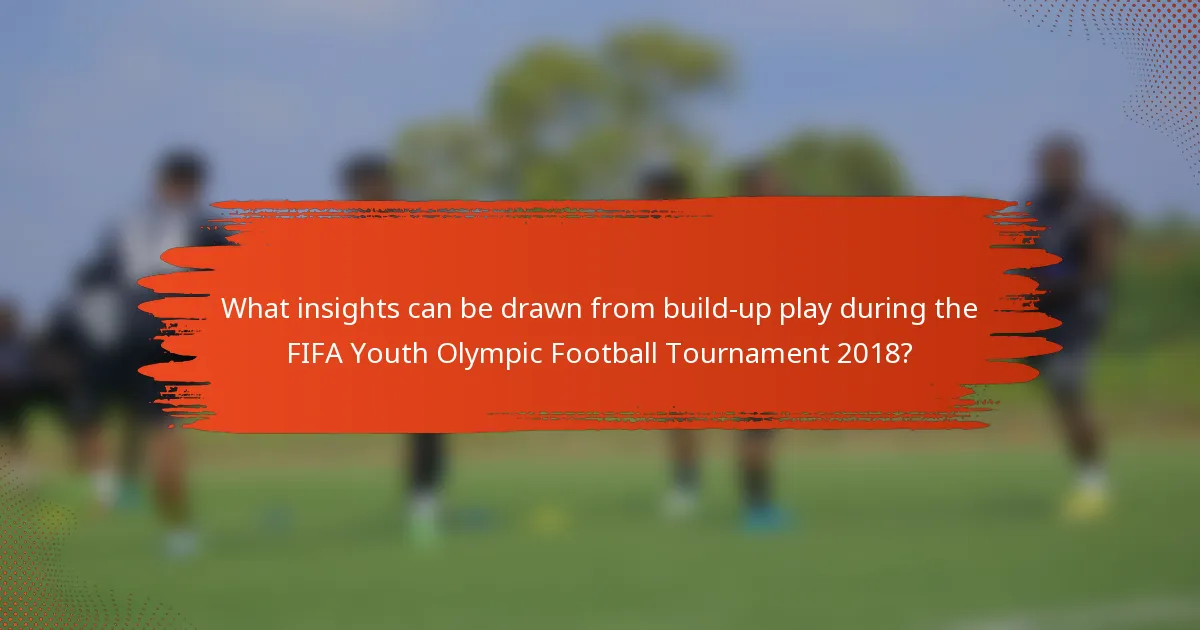 What insights can be drawn from build-up play during the FIFA Youth Olympic Football Tournament 2018?